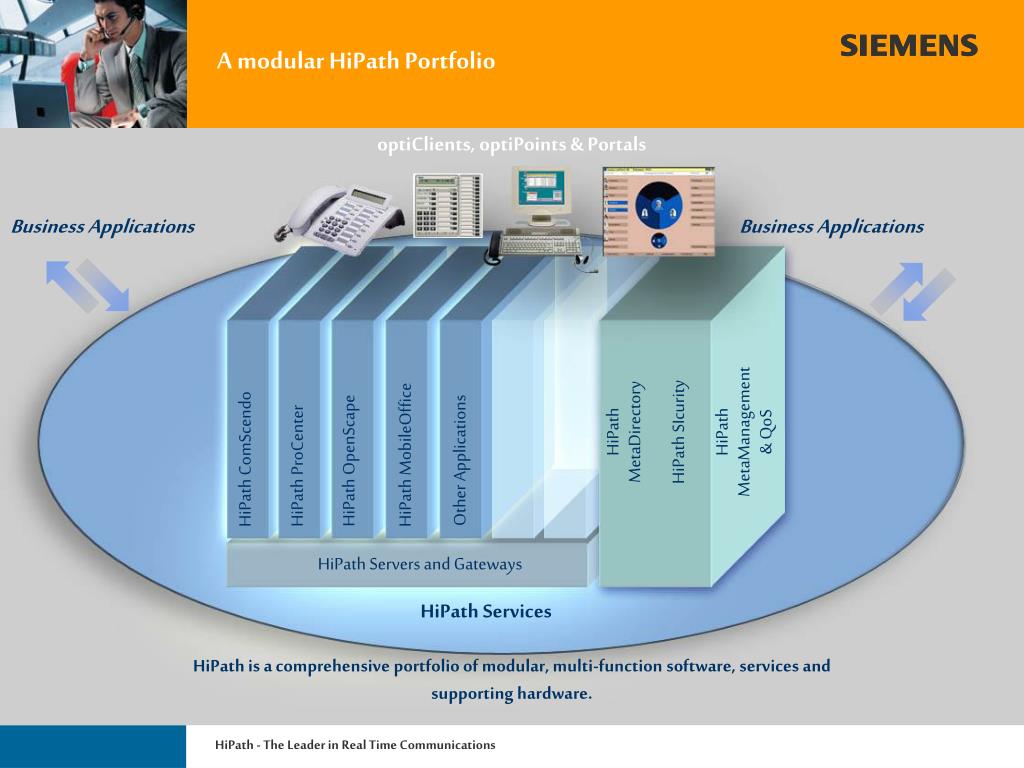 A modular HiPath Portfolio

SIEMENS

optiClients, optiPoints & Portals

Business Applications

Business Applications

HiPath ComScendo

HiPath ProCenter

HiPath OpenScape

HiPath MobileOffice

Other Applications

HiPath MetaDirectory

HiPath SIcurity

HiPath MetaManagement & QoS

HiPath Servers and Gateways

HiPath Services

HiPath is a comprehensive portfolio of modular, multi-function software, services and supporting hardware.

HiPath - The Leader in Real Time Communications